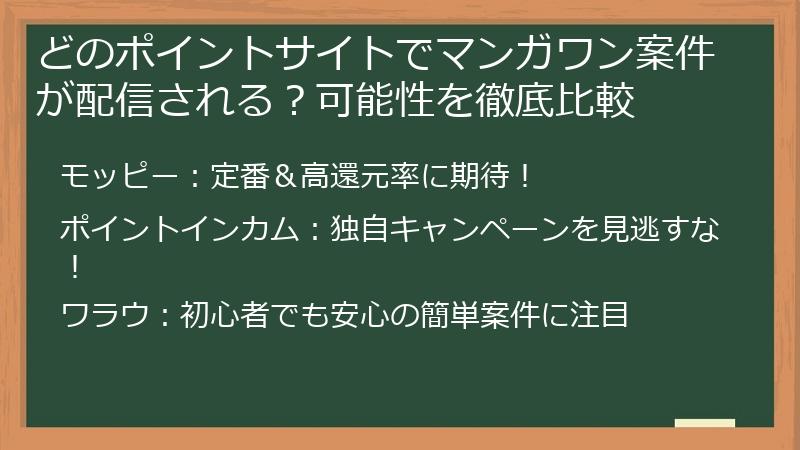 どのポイントサイトでマンガワン案件が配信される？可能性を徹底比較

モッピー：定番＆高還元率に期待！

ポイントインカム：独自キャンペーンを見逃すな！

ワラウ：初心者でも安心の簡単案件に注目